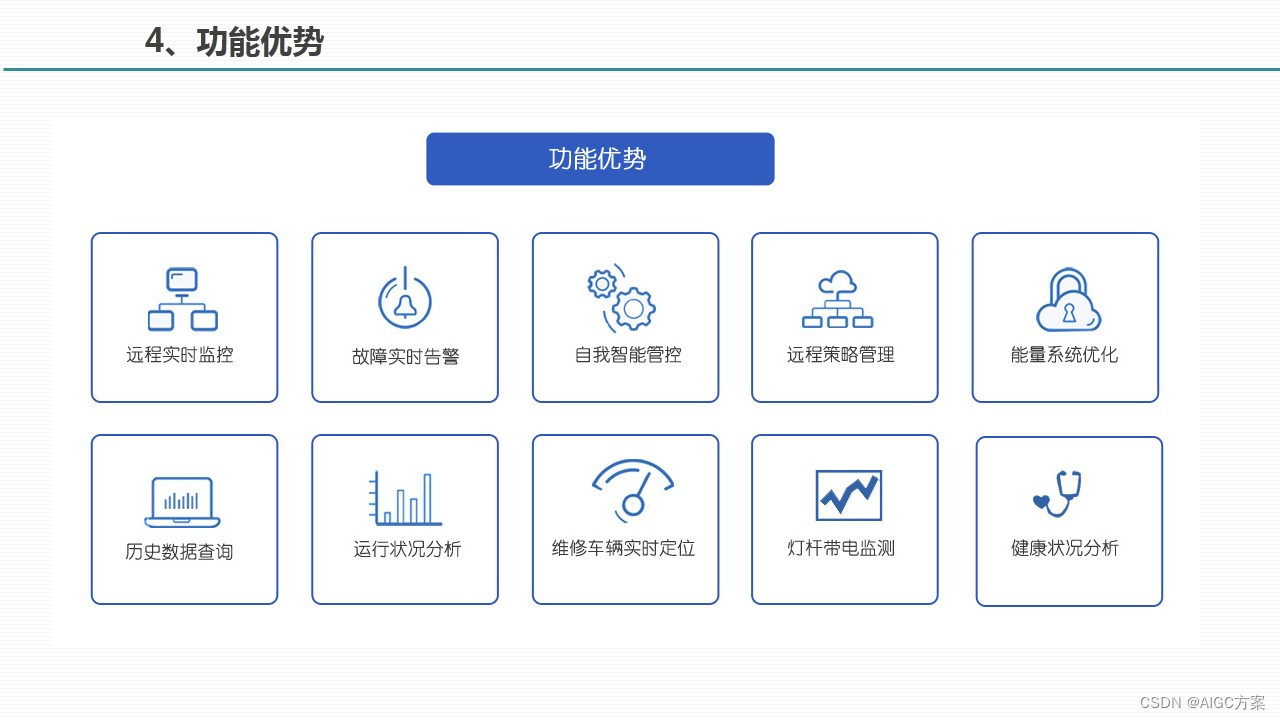 4、功能优势

功能优势

远程实时监控

故障实时告警

自我智能管控

远程策略管理

能量系统优化

历史数据查询

运行状况分析

维修车辆实时定位

灯杆带电监测

健康状况分析

CSDN @AIGC方案